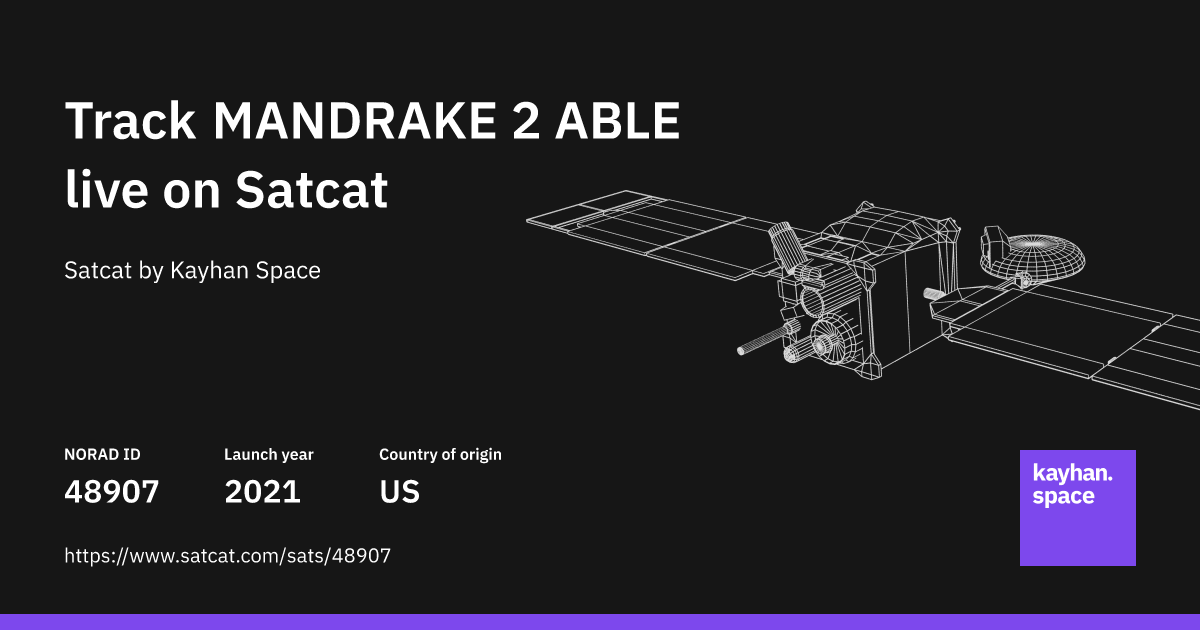 Track MANDRAKE 2 ABLE live on Satcat

Satcat by Kayhan Space

NORAD ID
48907

Launch year
2021

Country of origin
US

https://www.satcat.com/sats/48907

kayhan.
space